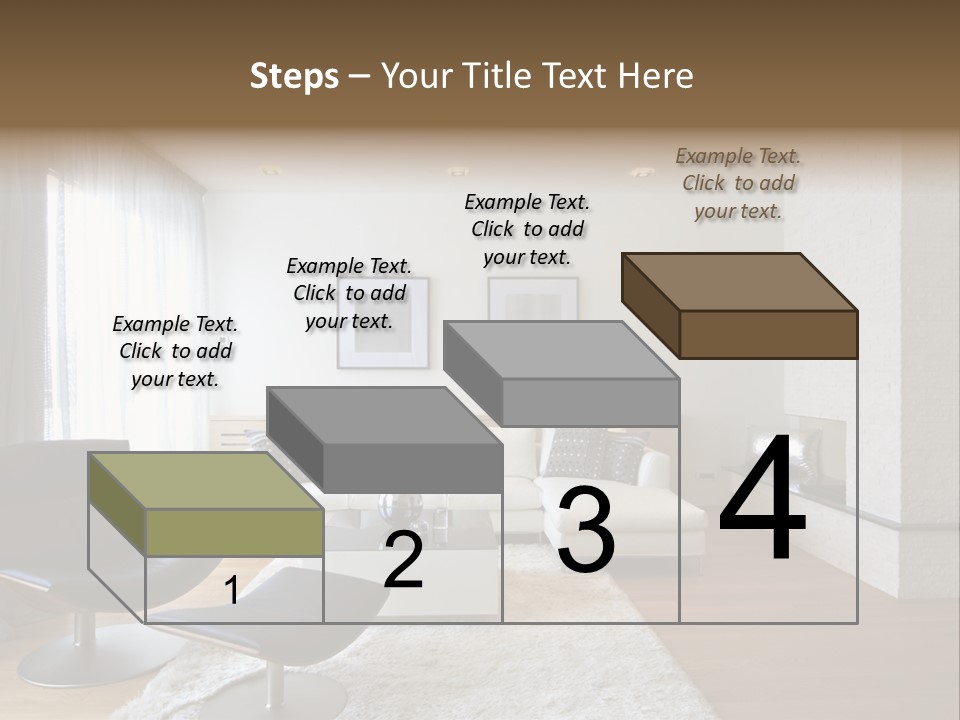 Steps – Your Title Text Here

Example Text. Click to add your text.

Example Text. Click to add your text.

Example Text. Click to add your text.

Example Text. Click to add your text.

1

2

3

4